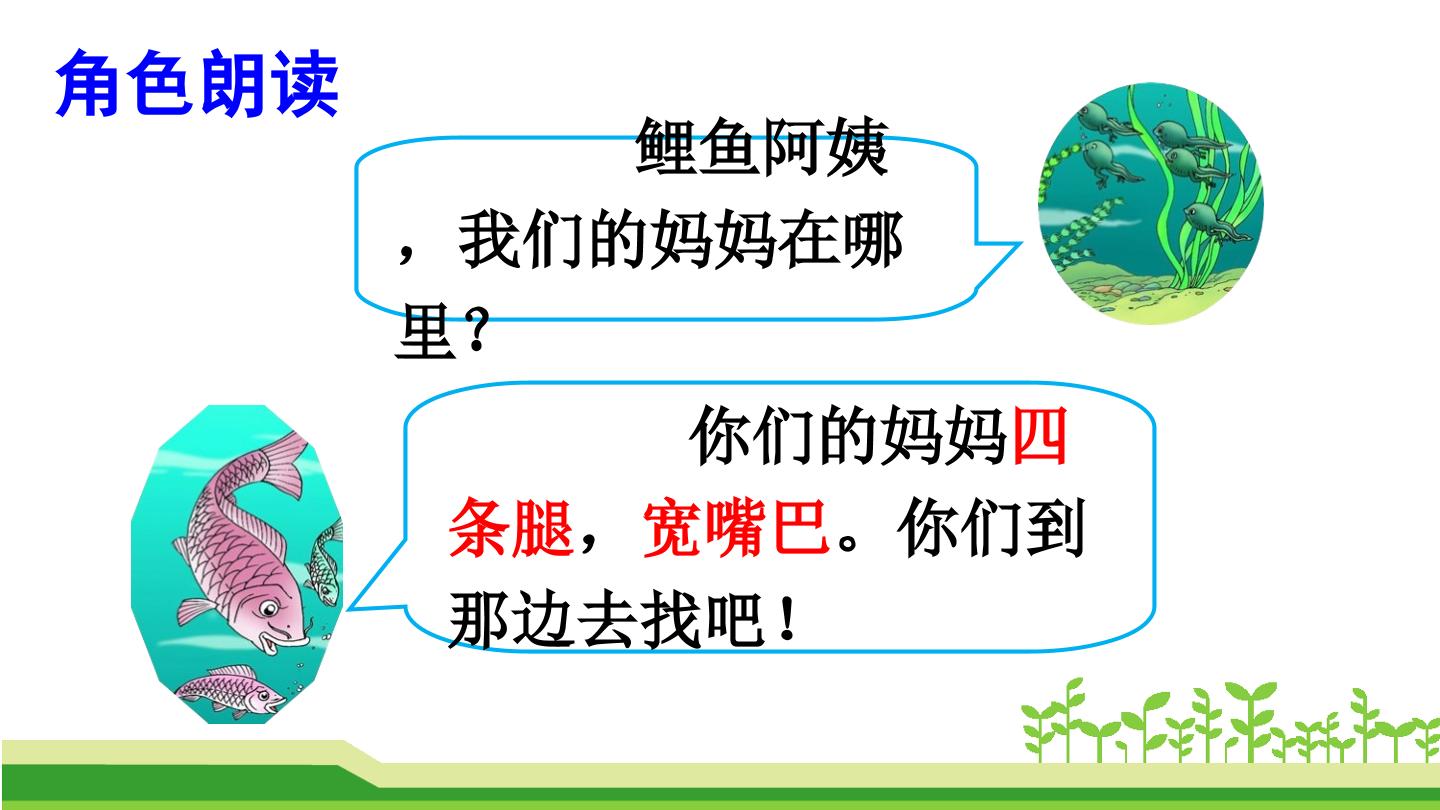 角色朗读

鲤鱼阿姨，我们的妈妈在哪里？

你们的妈妈四条腿，宽嘴巴。你们到那边去找吧！